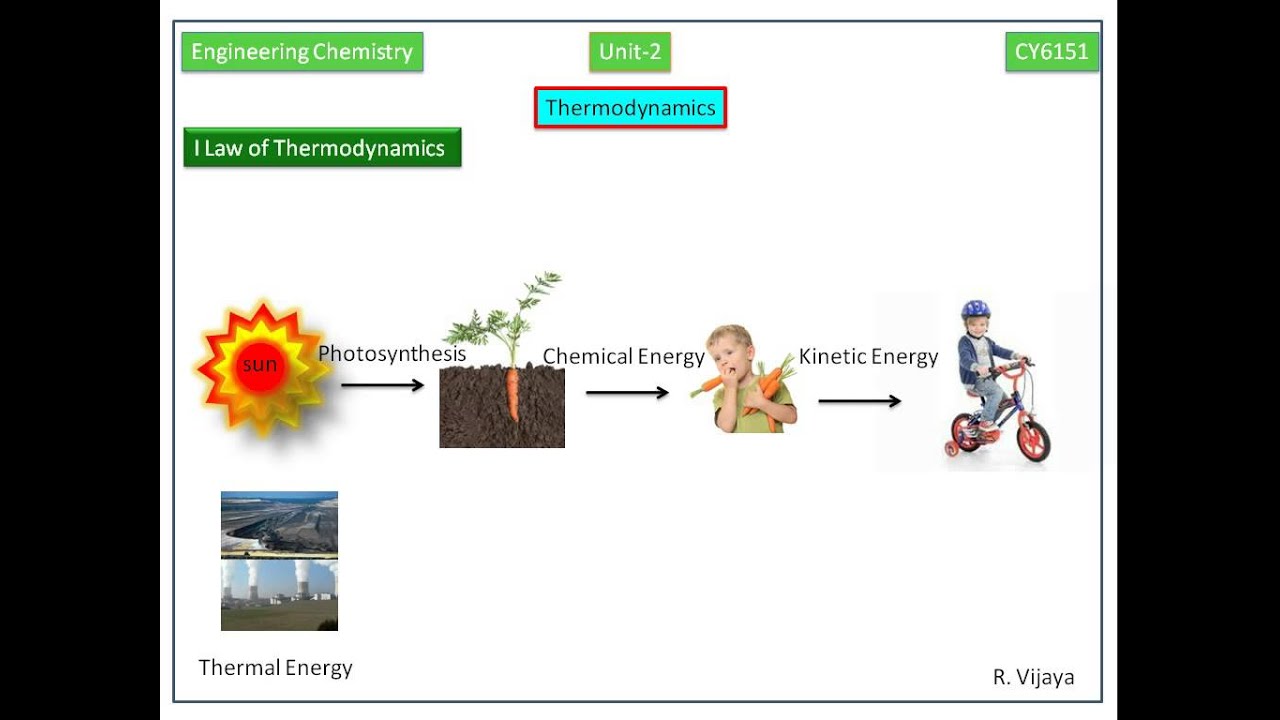 Engineering Chemistry

Unit-2

CY6151

Thermodynamics

I Law of Thermodynamics

sun

Photosynthesis

Chemical Energy

Kinetic Energy

Thermal Energy

R. Vijaya